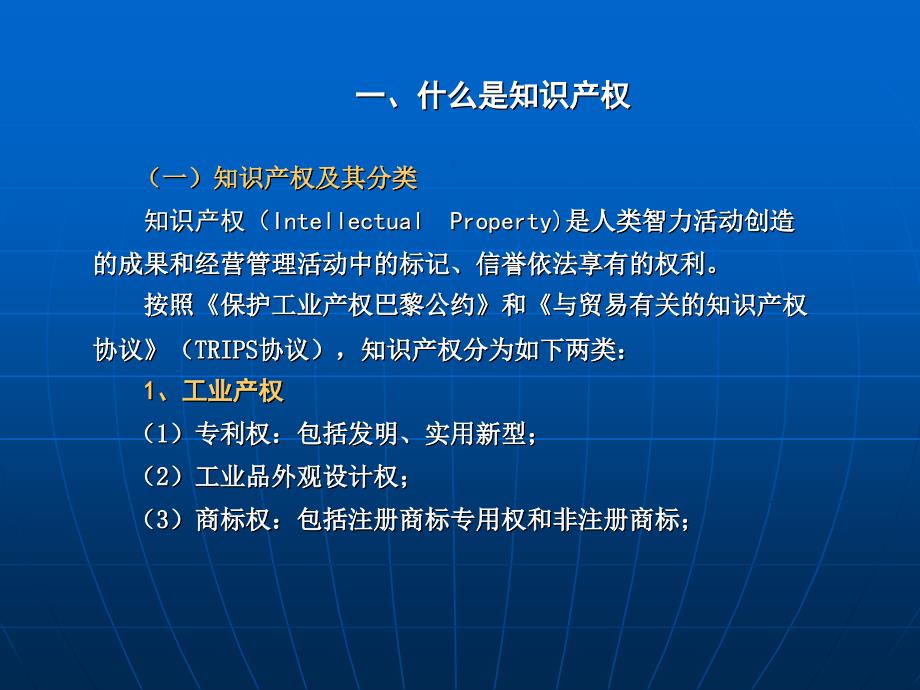 一、什么是知识产权

（一）知识产权及其分类

知识产权（Intellectual Property)是人类智力活动创造的成果和经营管理活动中的标记、信誉依法享有的权利。

按照《保护工业产权巴黎公约》和《与贸易有关的知识产权协议》（TRIPS协议），知识产权分为如下两类：

1、工业产权

（1）专利权：包括发明、实用新型；

（2）工业品外观设计权；

（3）商标权：包括注册商标专用权和非注册商标；